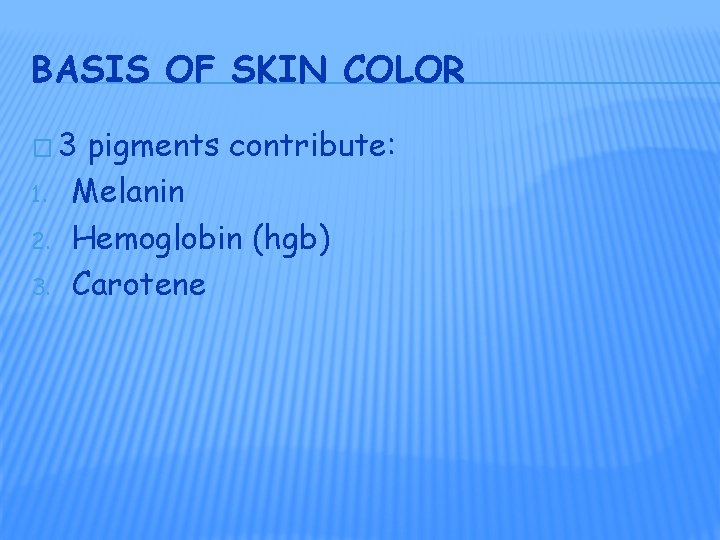 BASIS OF SKIN COLOR

3 pigments contribute:
1. Melanin
2. Hemoglobin (hgb)
3. Carotene